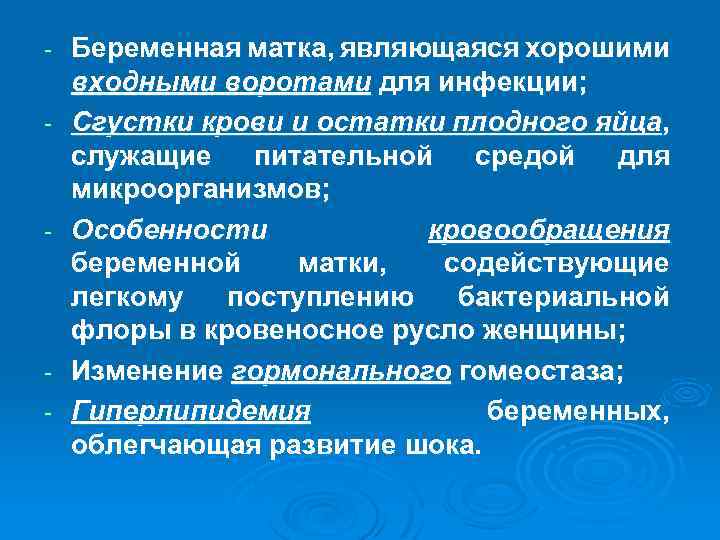 - Беременная матка, являющаяся хорошими входными воротами для инфекции;

- Сгустки крови и остатки плодного яйца, служащие питательной средой для микроорганизмов;

- Особенности кровообращения беременной матки, содействующие легкому поступлению бактериальной флоры в кровеносное русло женщины;

- Изменение гормонального гомеостаза;

- Гиперлипидемия беременных, облегчающая развитие шока.